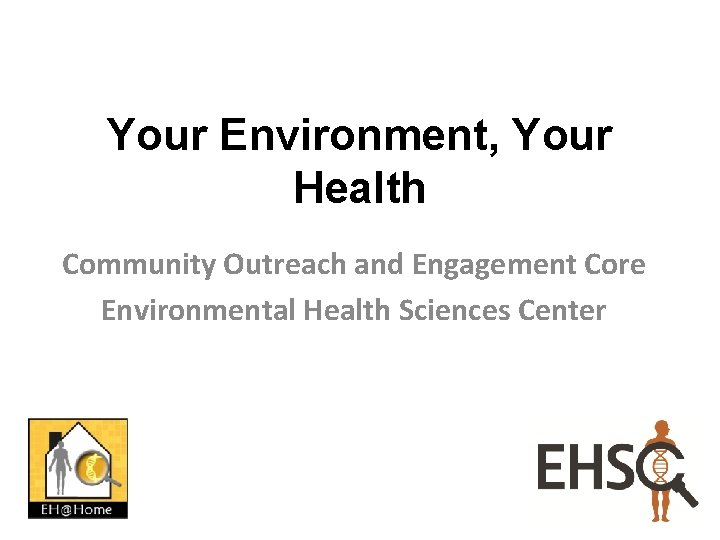 Your Environment, Your Health

Community Outreach and Engagement Core
Environmental Health Sciences Center

EH@Home

EHSC